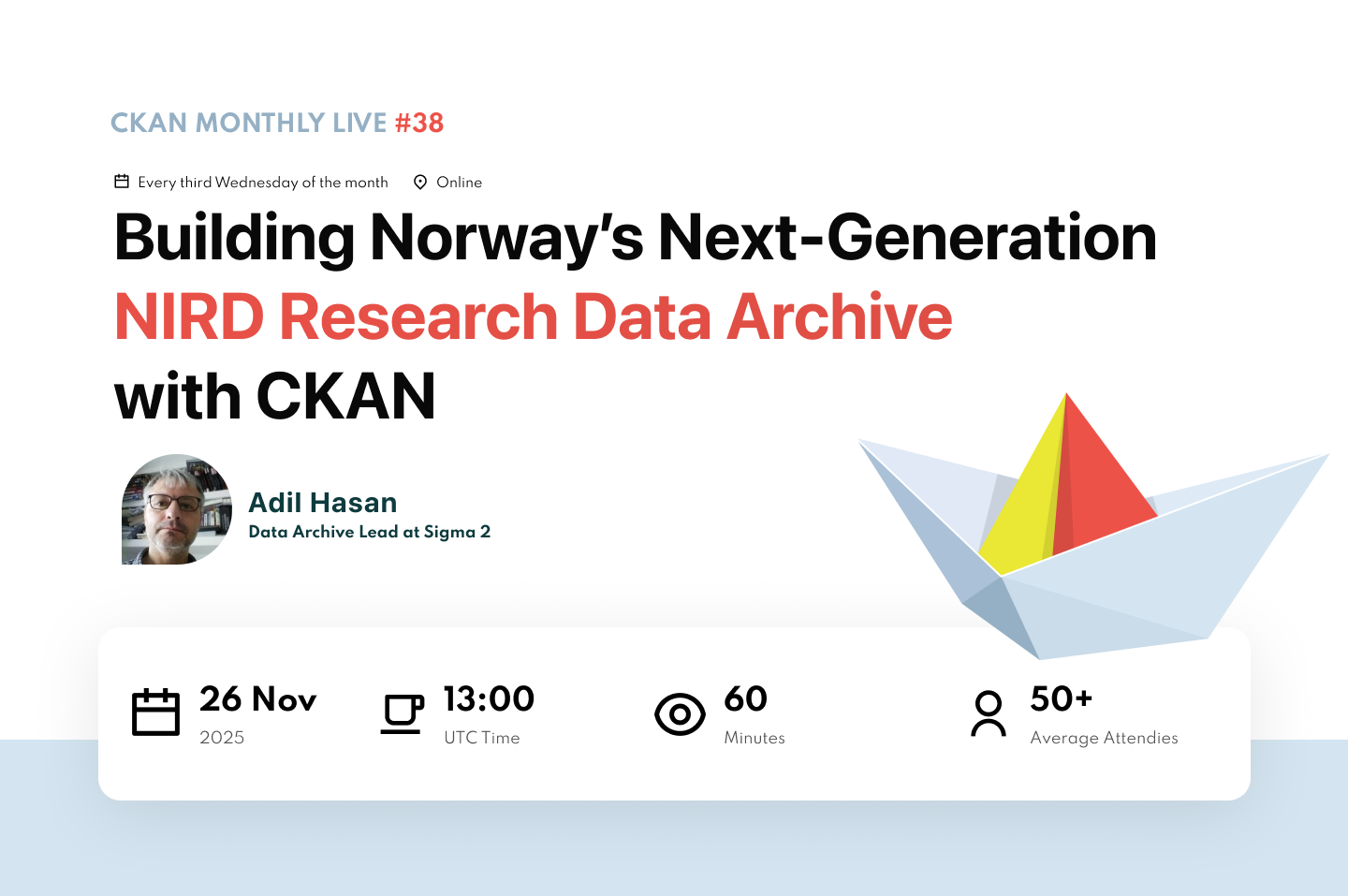 CKAN MONTHLY LIVE #38

Every third Wednesday of the month Online

Building Norway's Next-Generation NIRD Research Data Archive with CKAN

Adil Hasan
Data Archive Lead at Sigma 2

26 Nov
2025

13:00
UTC Time

60
Minutes

50+
Average Attendies